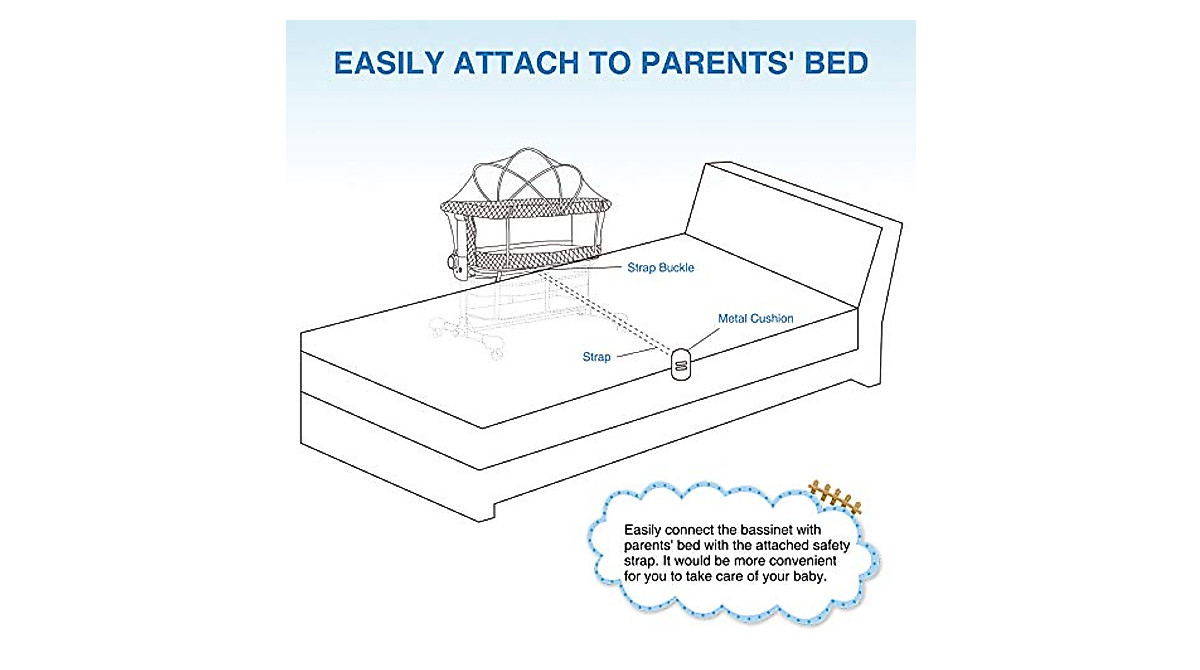 EASILY ATTACH TO PARENTS' BED

Strap Buckle

Metal Cushion

Strap

Easily connect the bassinet with parents' bed with the attached safety strap. It would be more convenient for you to take care of your baby.